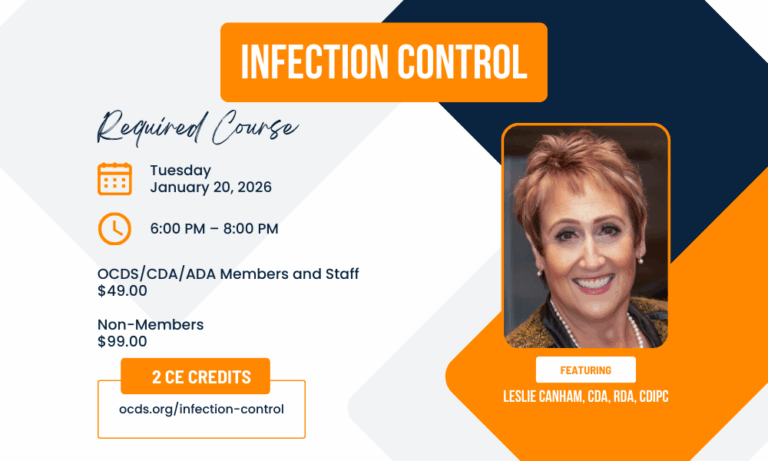 INFECTION CONTROL

Required Course

Tuesday
January 20, 2026

6:00 PM – 8:00 PM

OCDS/CDA/ADA Members and Staff
$49.00

Non-Members
$99.00

2 CE CREDITS

ocds.org/infection-control

FEATURING

LESLIE CANHAM, CDA, RDA, CDIPC